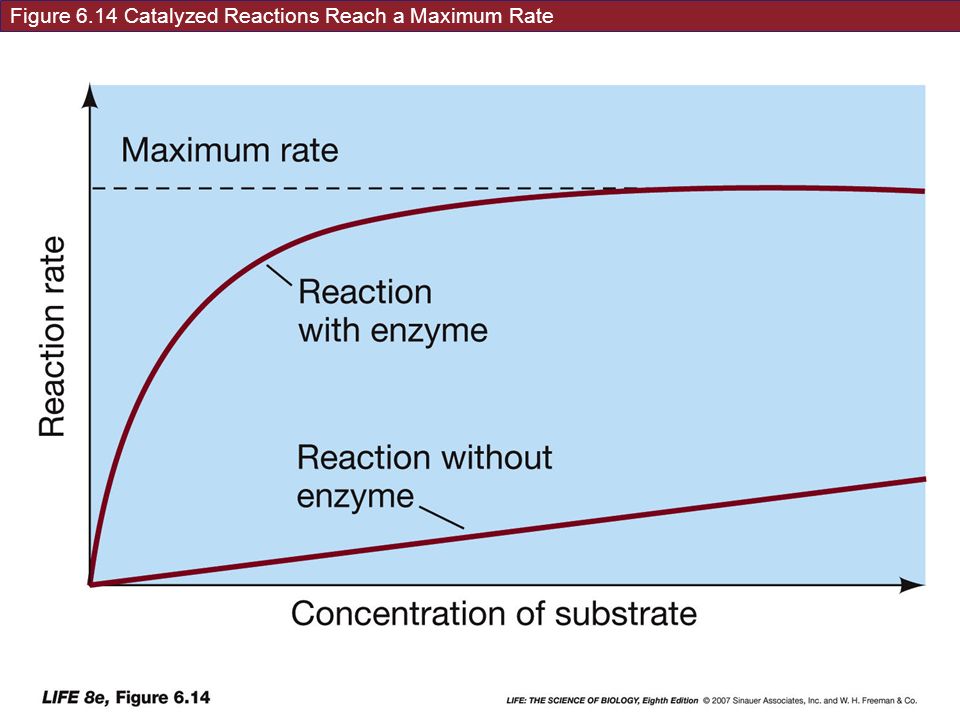 Figure 6.14 Catalyzed Reactions Reach a Maximum Rate

Maximum rate

Reaction rate

Reaction with enzyme

Reaction without enzyme

Concentration of substrate

LIFE 8e, Figure 6.14

LIFE: THE SCIENCE OF BIOLOGY, Eighth Edition © 2007 Sinauer Associates, Inc. and W. H. Freeman & Co.